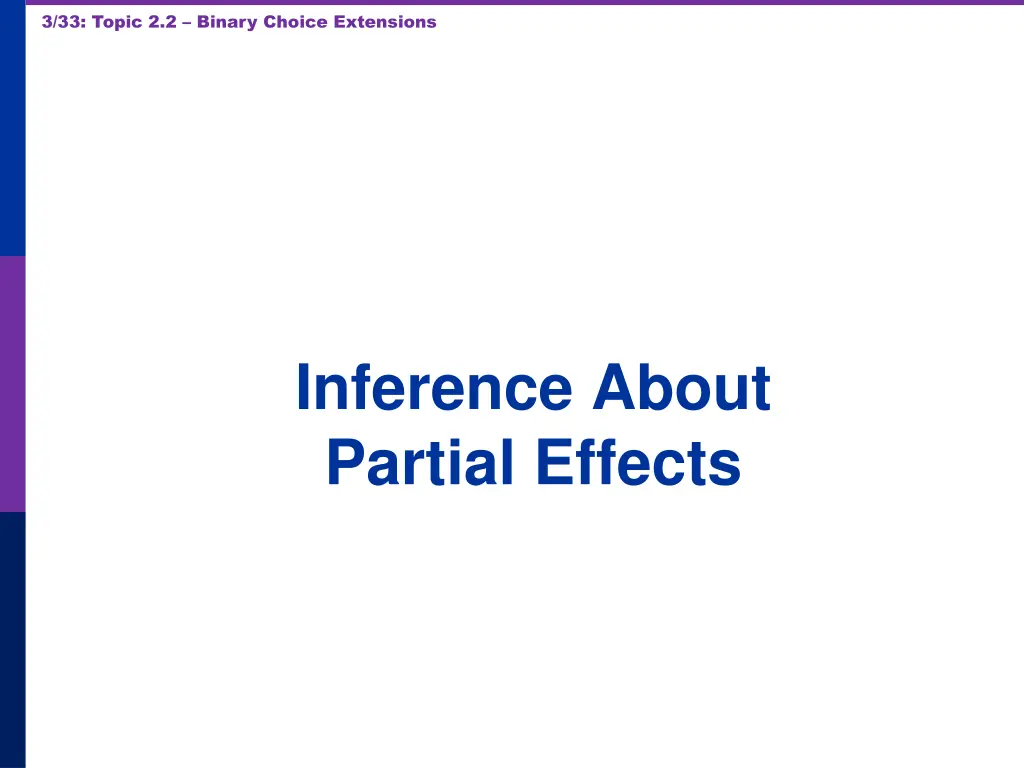 3/33: Topic 2.2 – Binary Choice Extensions

Inference About Partial Effects